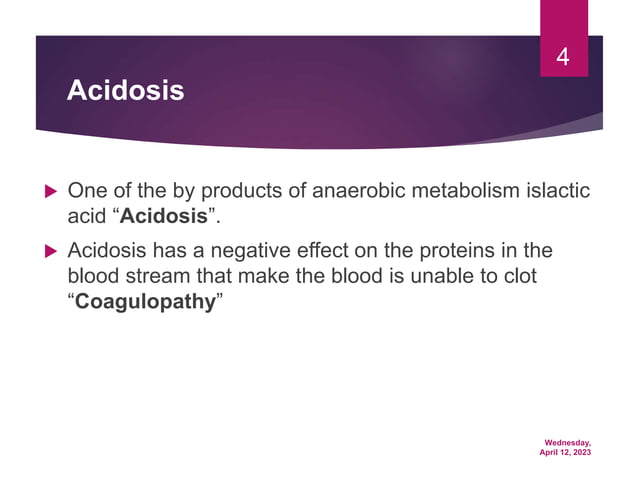 4

Acidosis

One of the by products of anaerobic metabolism islactic acid “Acidosis”.

Acidosis has a negative effect on the proteins in the blood stream that make the blood is unable to clot “Coagulopathy”

Wednesday, April 12, 2023